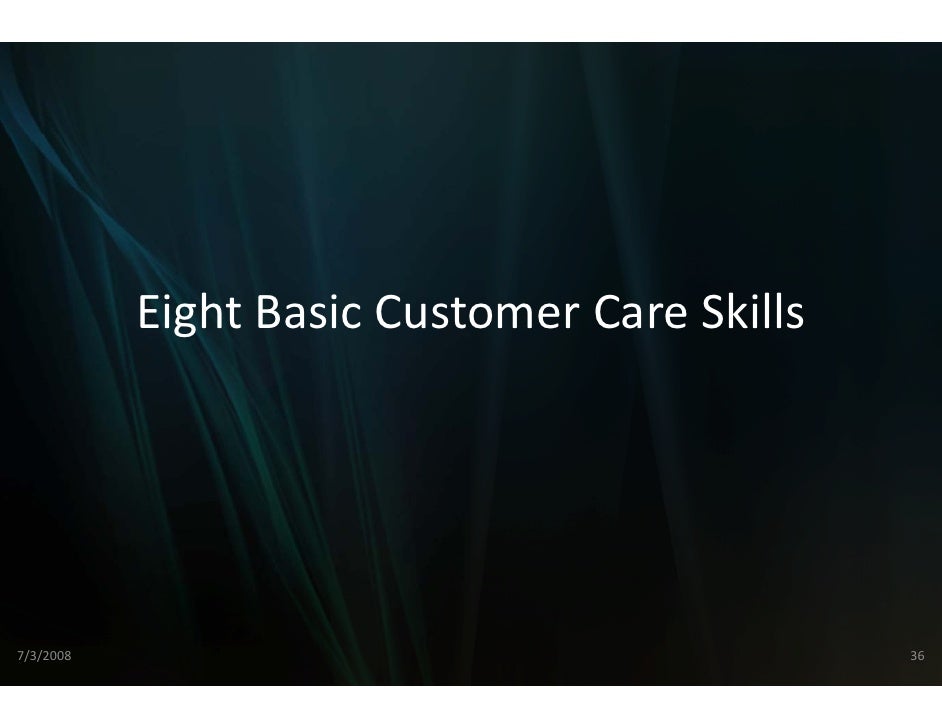 Eight Basic Customer Care Skills

7/3/2008

36